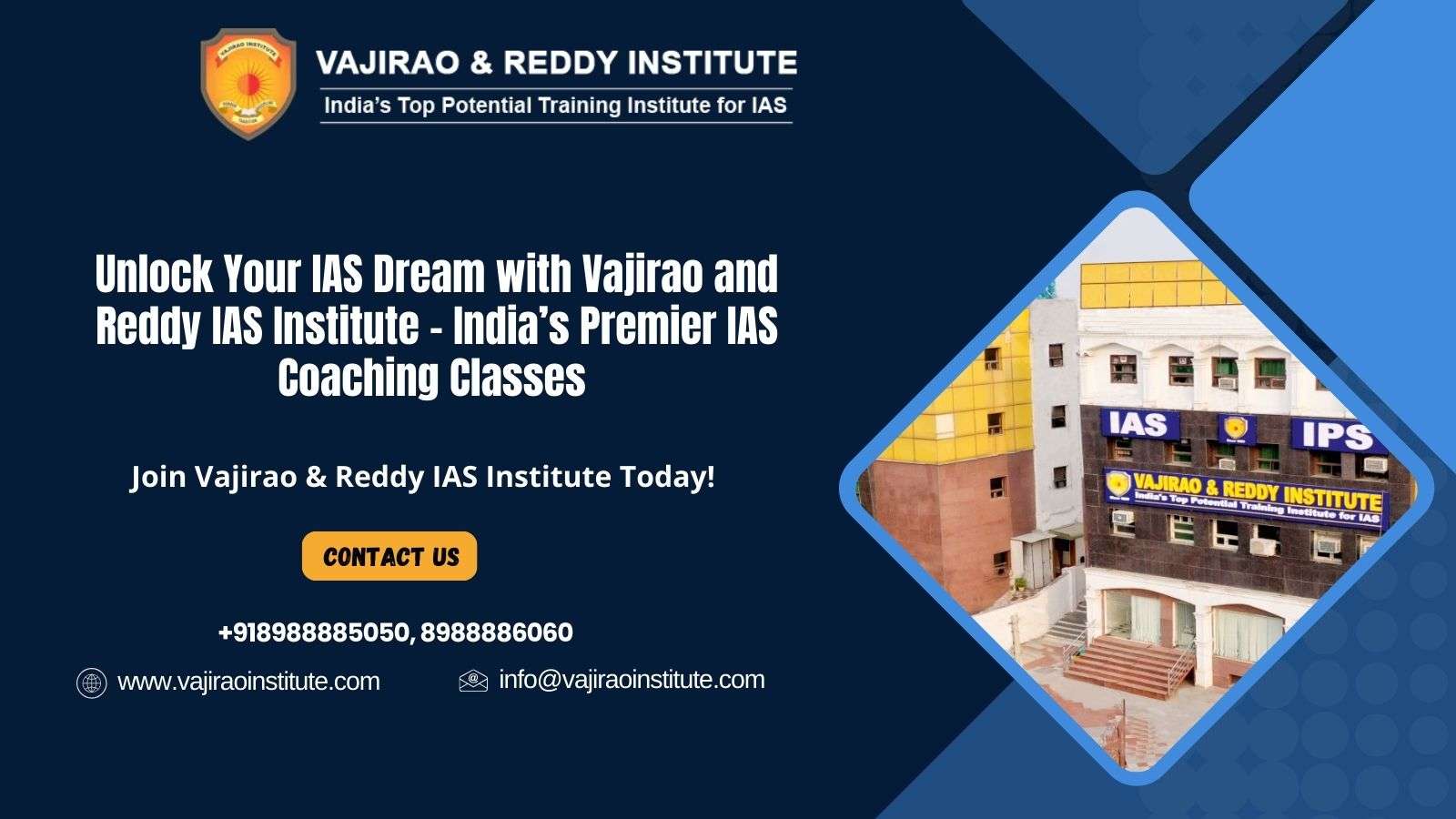 VAJIRAO & REDDY INSTITUTE
India's Top Potential Training Institute for IAS

Unlock Your IAS Dream with Vajirao and Reddy IAS Institute - India's Premier IAS Coaching Classes

Join Vajirao & Reddy IAS Institute Today!

CONTACT US

+918988885050, 8988886060

www.vajiraoinstitute.com

info@vajiraoinstitute.com

IAS

IPS

VAJIRAO & REDDY INSTITUTE
India's Top Potential Training Institute for IAS